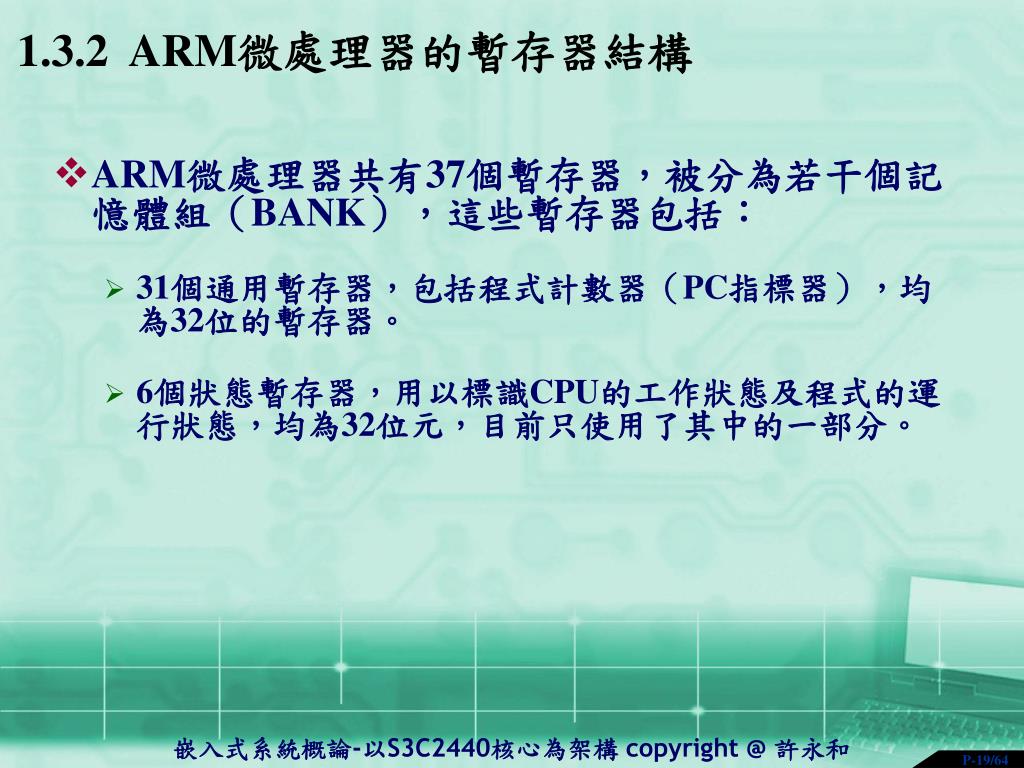 1.3.2 ARM微處理器的暫存器結構

❖ARM微處理器共有37個暫存器，被分為若干個記憶體組（BANK），這些暫存器包括：

➢ 31個通用暫存器，包括程式計數器（PC指標器），均為32位的暫存器。

➢ 6個狀態暫存器，用以標識CPU的工作狀態及程式的運行狀態，均為32位元，目前只使用了其中的一部分。

嵌入式系統概論-以S3C2440核心為架構 copyright @ 許永和

P-19/64